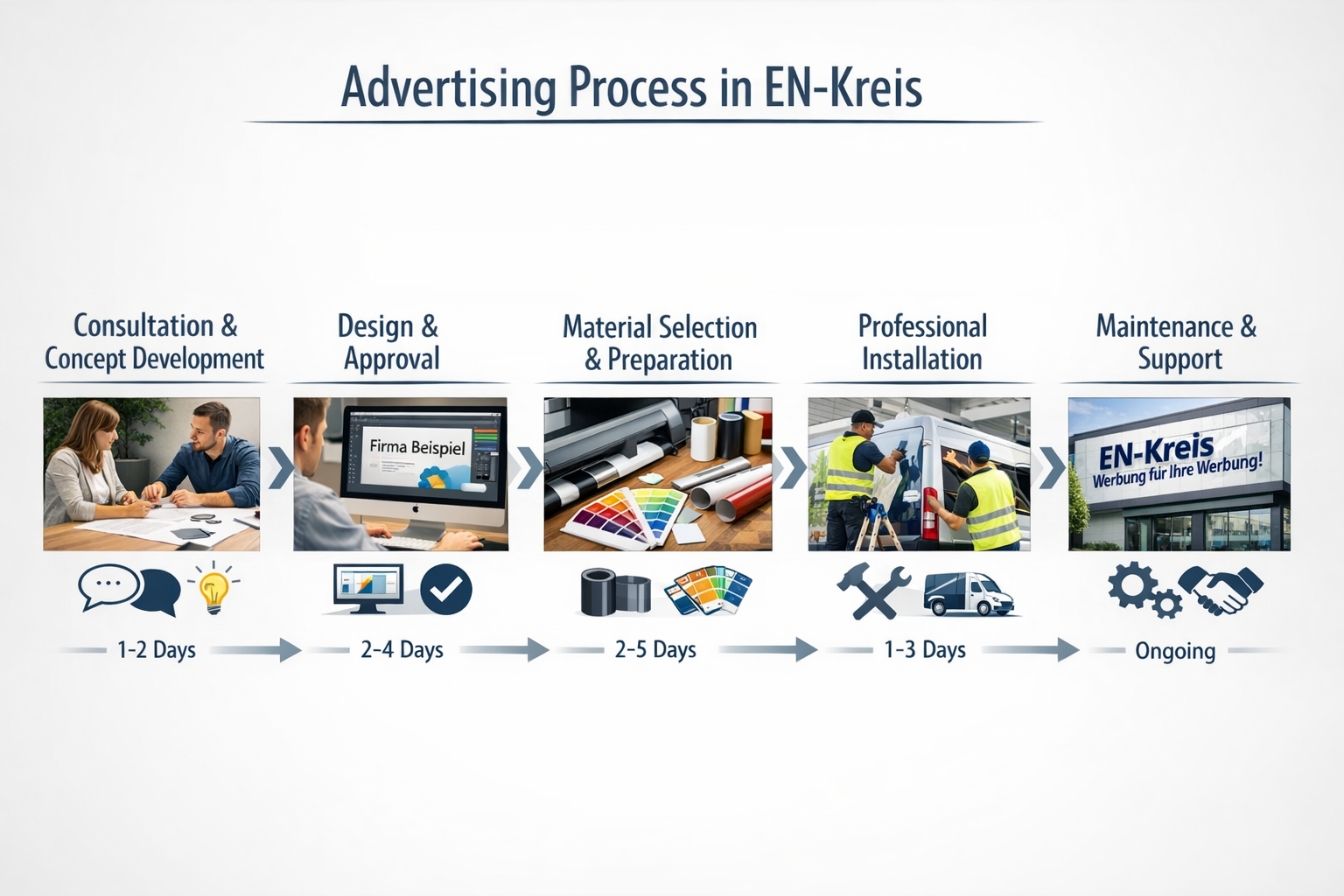 Advertising Process in EN-Kreis

Consultation & Concept Development

Design & Approval

Material Selection & Preparation

Professional Installation

Maintenance & Support

Firma Beispiel

EN-Kreis
Werbung für Ihre Werbung!

1-2 Days

2-4 Days

2-5 Days

1-3 Days

Ongoing